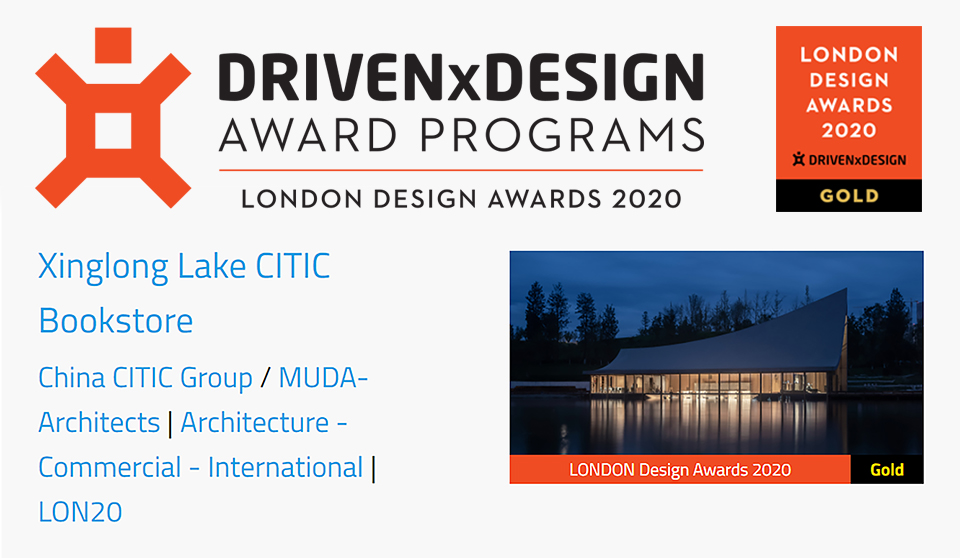 DRIVENxDESIGN
AWARD PROGRAMS
LONDON DESIGN AWARDS 2020

LONDON DESIGN AWARDS 2020
DRIVENxDESIGN
GOLD

Xinglong Lake CITIC Bookstore

China CITIC Group / MUDA-Architects | Architecture - Commercial - International | LON20

LONDON Design Awards 2020 Gold